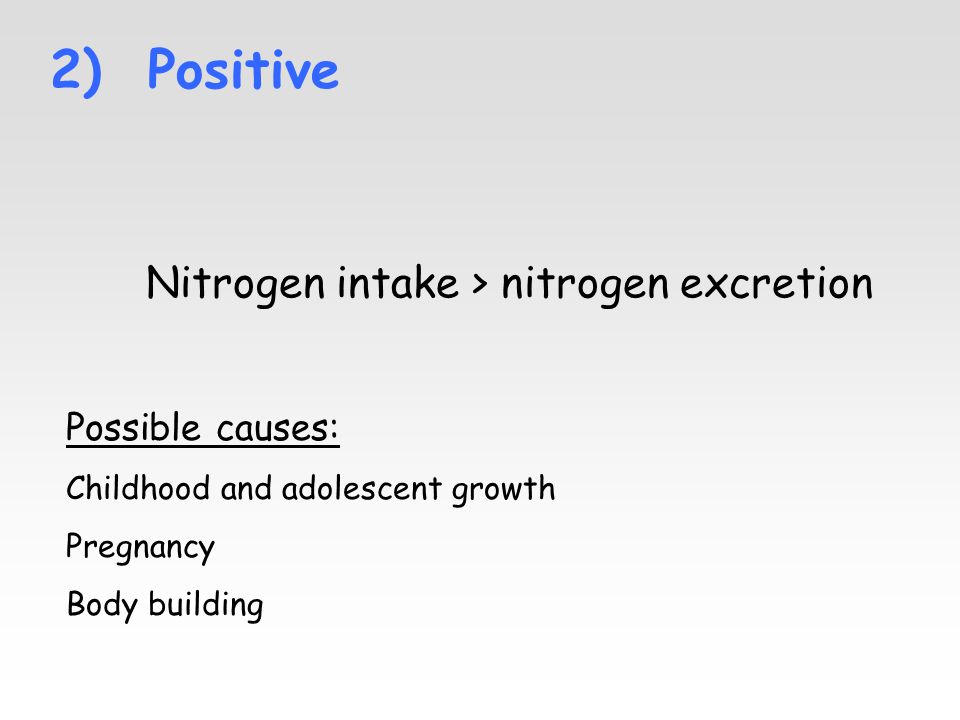 2) Positive

Nitrogen intake > nitrogen excretion

Possible causes:

Childhood and adolescent growth

Pregnancy

Body building